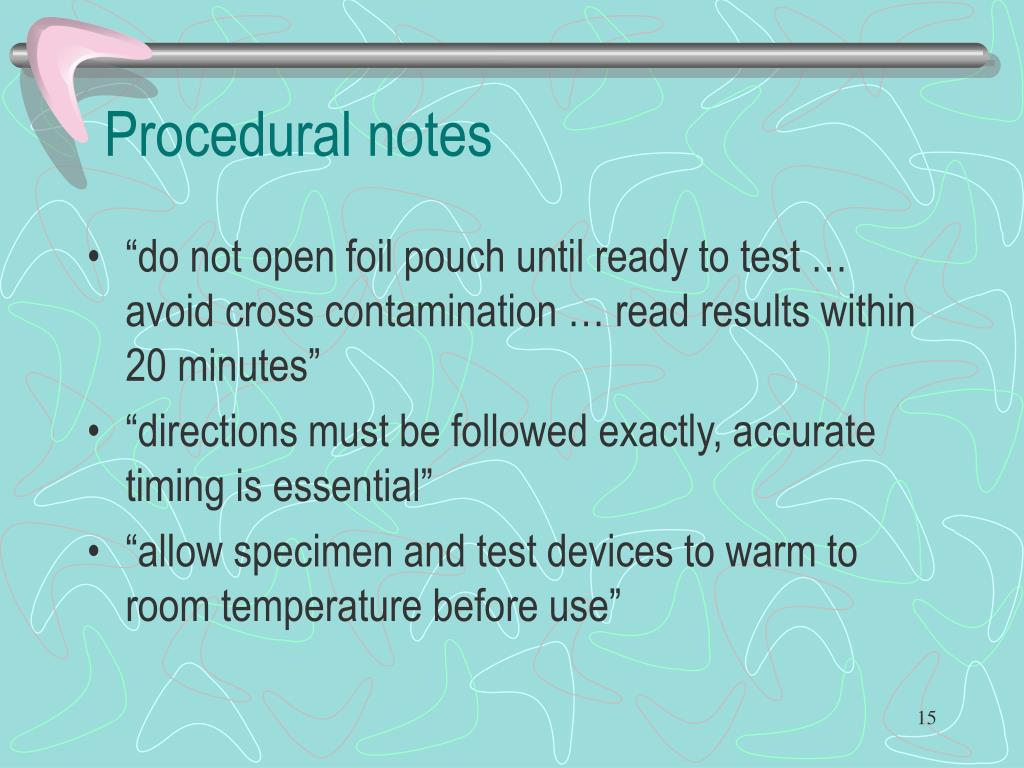 Procedural notes

• “do not open foil pouch until ready to test … avoid cross contamination … read results within 20 minutes”
• “directions must be followed exactly, accurate timing is essential”
• “allow specimen and test devices to warm to room temperature before use”

15